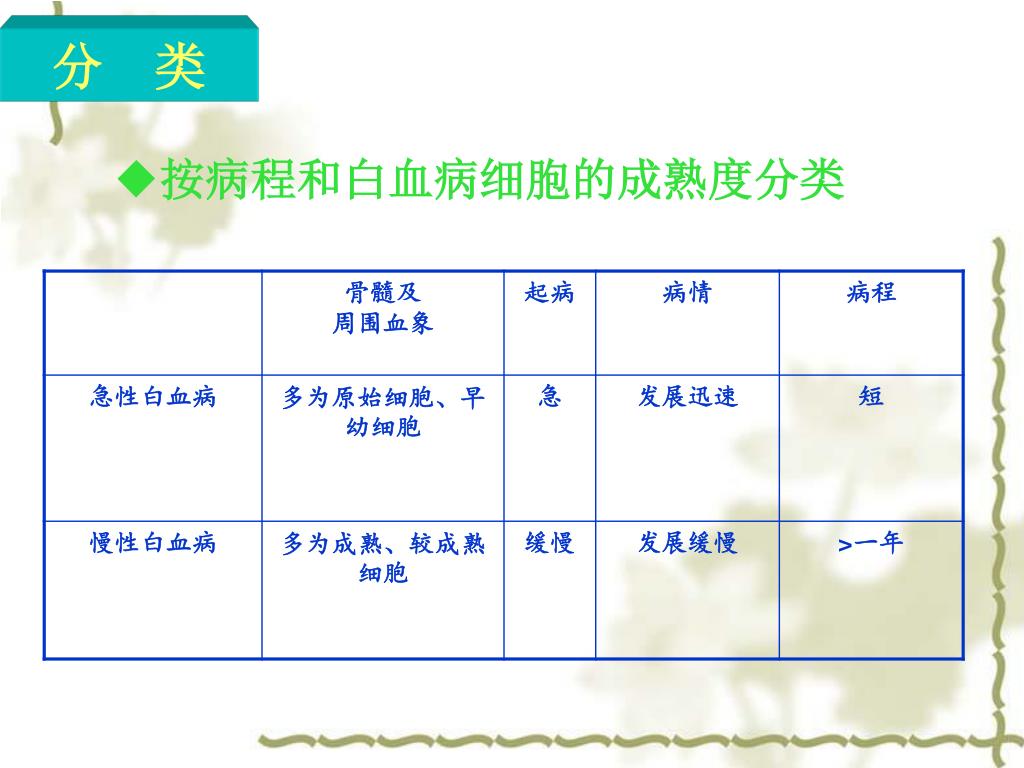 分 类

◆按病程和白血病细胞的成熟度分类

| | 骨髓及周围血象 | 起病 | 病情 | 病程 |
|---|---|---|---|---|
| 急性白血病 | 多为原始细胞、早幼细胞 | 急 | 发展迅速 | 短 |
| 慢性白血病 | 多为成熟、较成熟细胞 | 缓慢 | 发展缓慢 | >一年 |